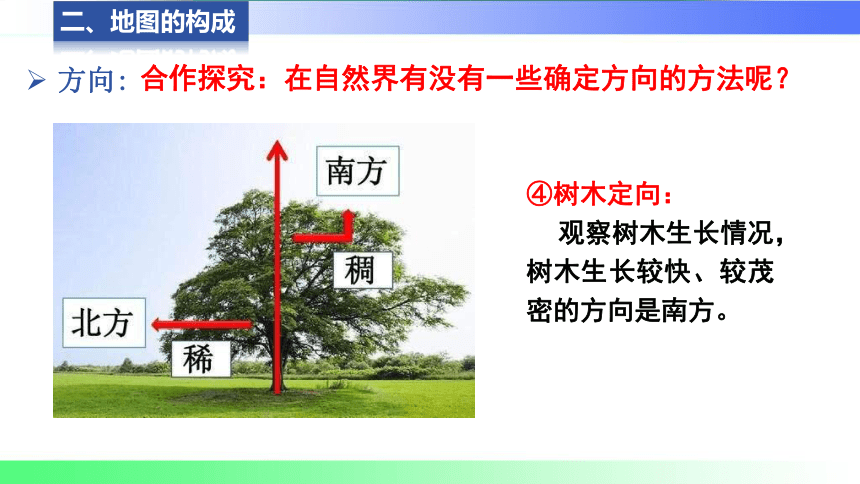 二、地图的构成

➢ 方向：合作探究：在自然界有没有一些确定方向的方法呢？

南方

稠

北方

稀

④树木定向：

观察树木生长情况，树木生长较快、较茂密的方向是南方。